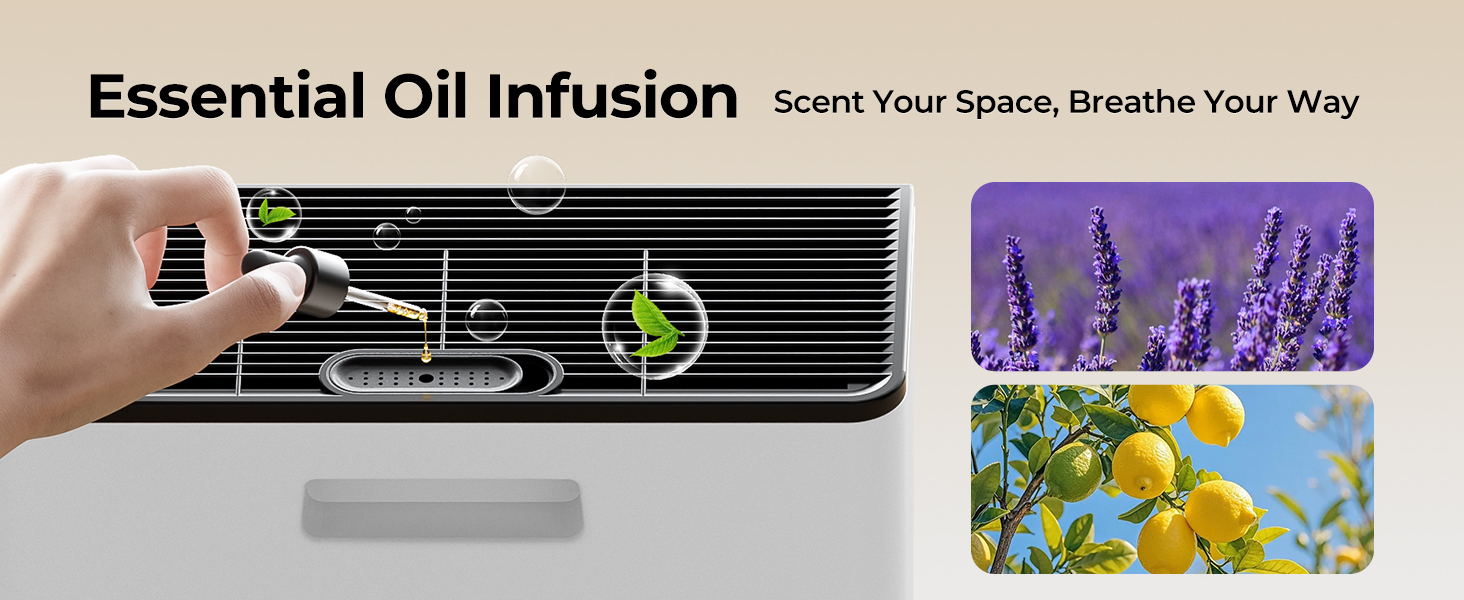 Essential Oil Infusion Scent Your Space, Breathe Your Way